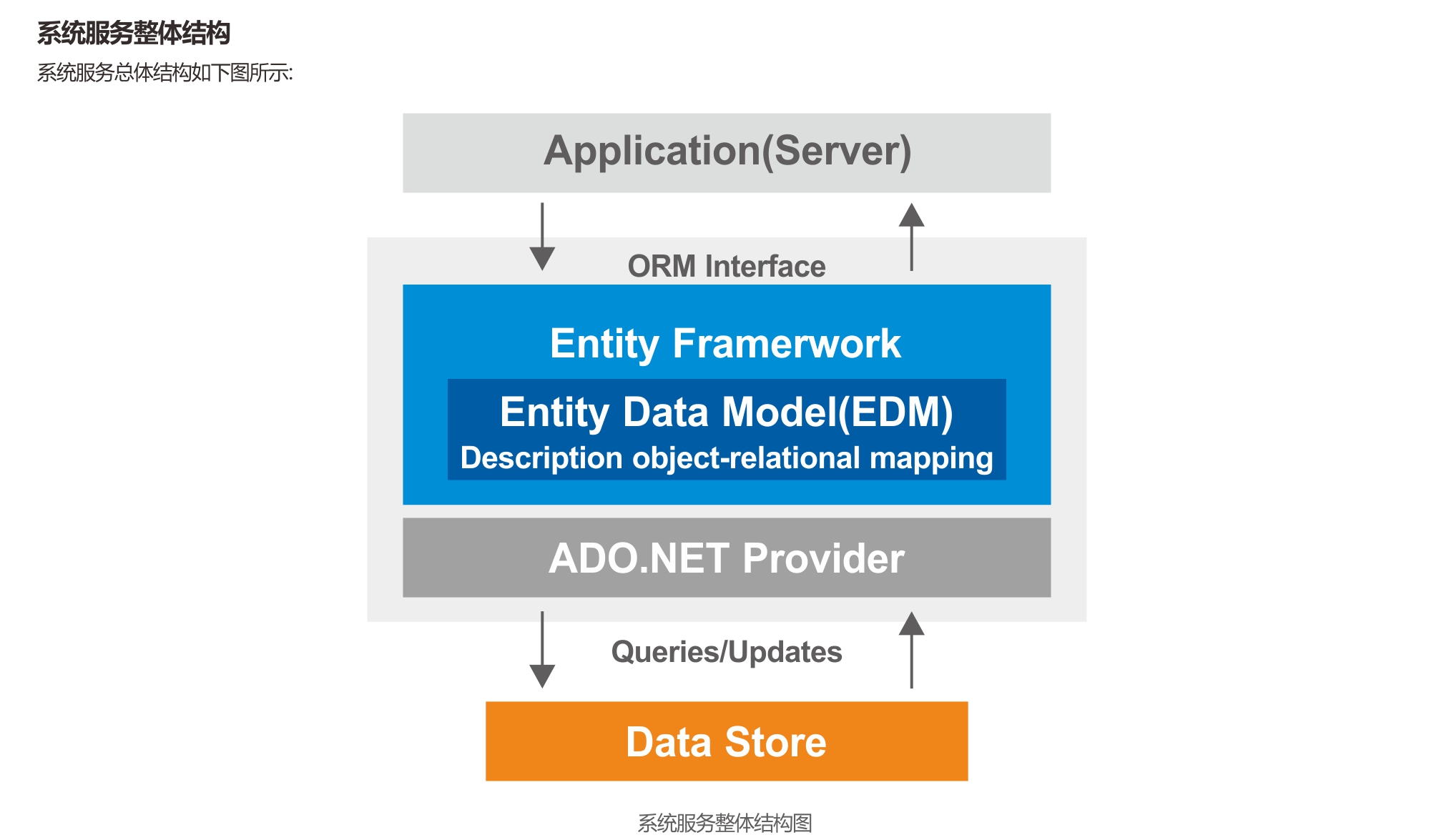 系统服务整体结构

系统服务总体结构如下图所示:

Application(Server)

ORM Interface

Entity Framerwork

Entity Data Model(EDM)
Description object-relational mapping

ADO.NET Provider

Queries/Updates

Data Store

系统服务整体结构图